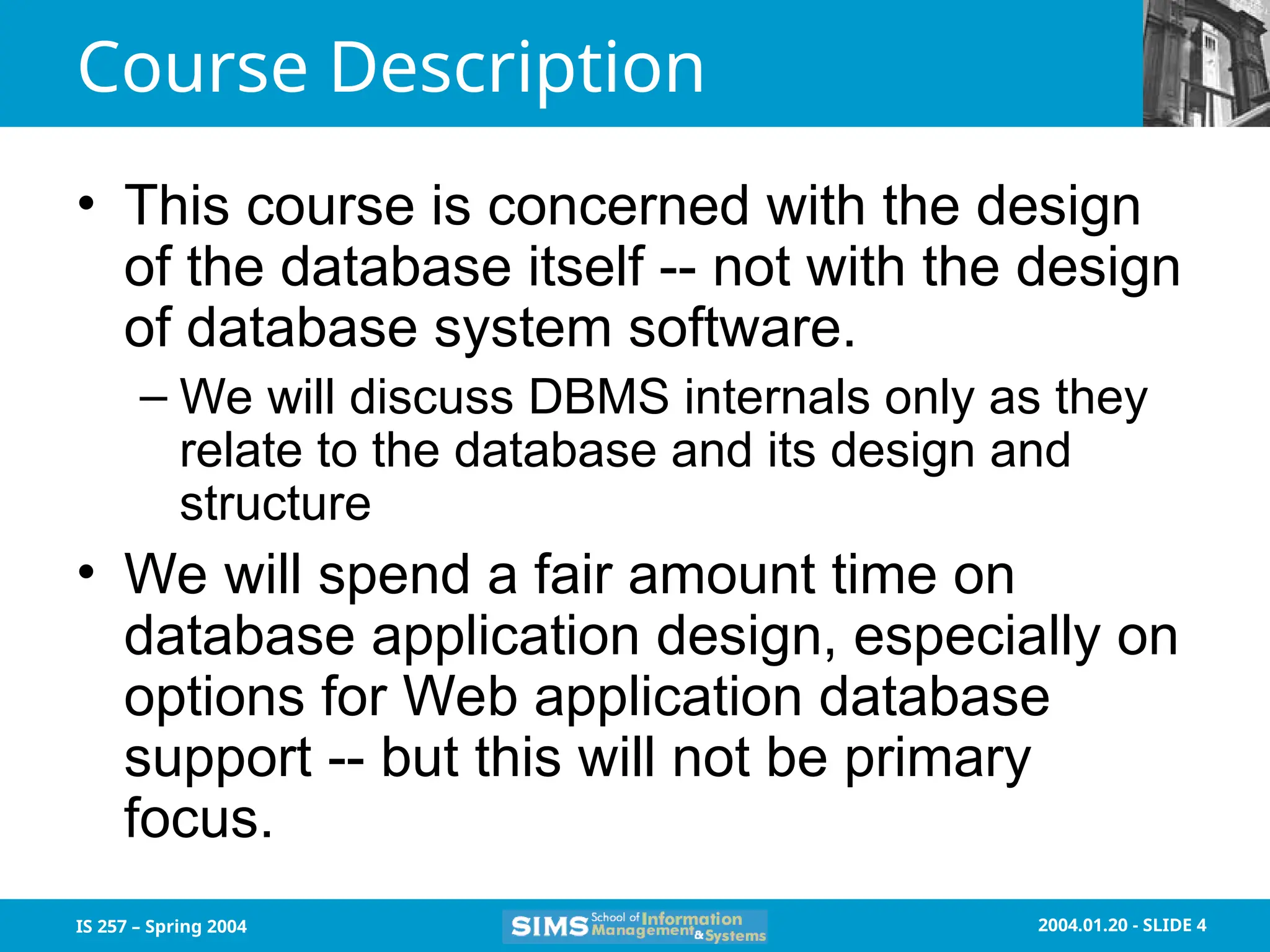 Course Description

• This course is concerned with the design of the database itself -- not with the design of database system software.
– We will discuss DBMS internals only as they relate to the database and its design and structure

• We will spend a fair amount time on database application design, especially on options for Web application database support -- but this will not be primary focus.

IS 257 – Spring 2004

SIMS School of Information Management & Systems

2004.01.20 - SLIDE 4